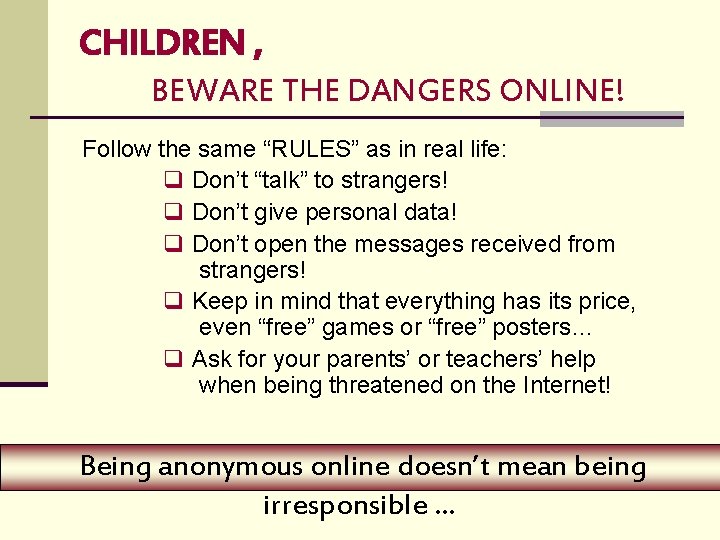 CHILDREN ,

BEWARE THE DANGERS ONLINE!

Follow the same “RULES” as in real life:

❑ Don’t “talk” to strangers!

❑ Don’t give personal data!

❑ Don’t open the messages received from strangers!

❑ Keep in mind that everything has its price, even “free” games or “free” posters…

❑ Ask for your parents’ or teachers’ help when being threatened on the Internet!

Being anonymous online doesn’t mean being irresponsible …